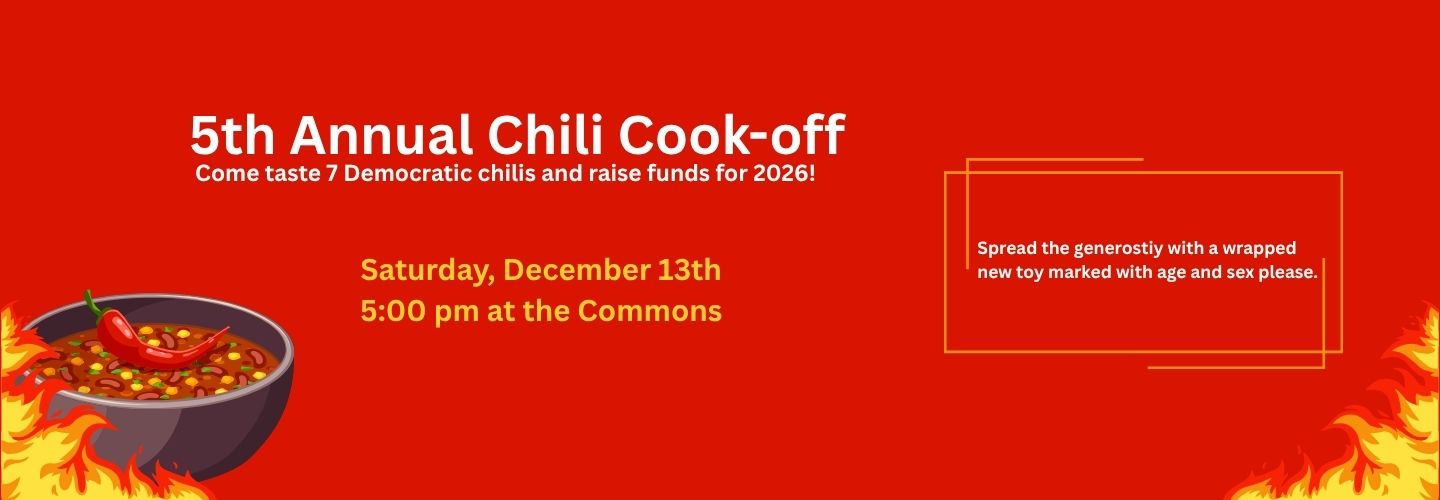 5th Annual Chili Cook-off
Come taste 7 Democratic chilis and raise funds for 2026!

Saturday, December 13th
5:00 pm at the Commons

Spread the generostiy with a wrapped new toy marked with age and sex please.